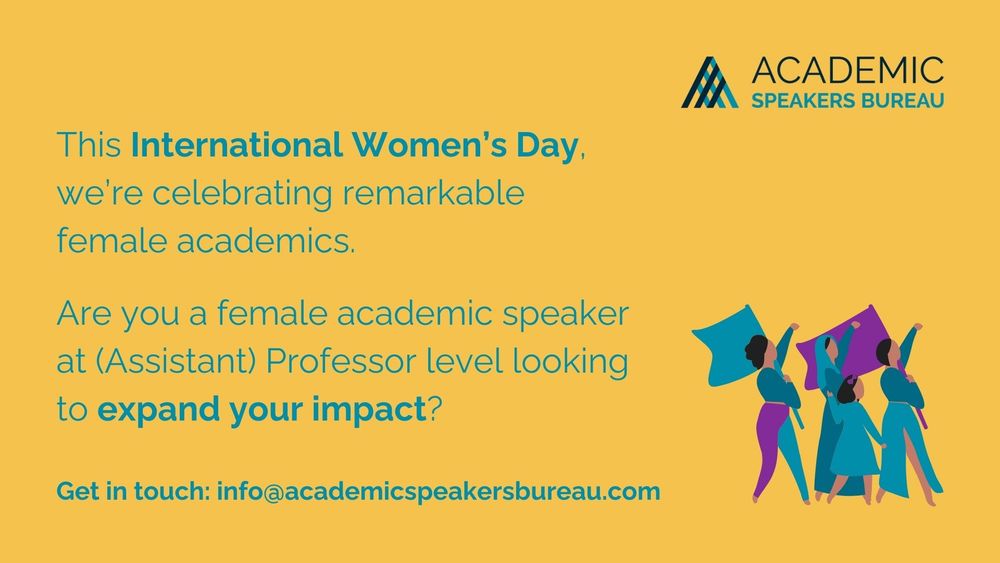 ACADEMIC
SPEAKERS BUREAU

This International Women's Day, we're celebrating remarkable female academics.

Are you a female academic speaker at (Assistant) Professor level looking to expand your impact?

Get in touch: info@academicspeakersbureau.com